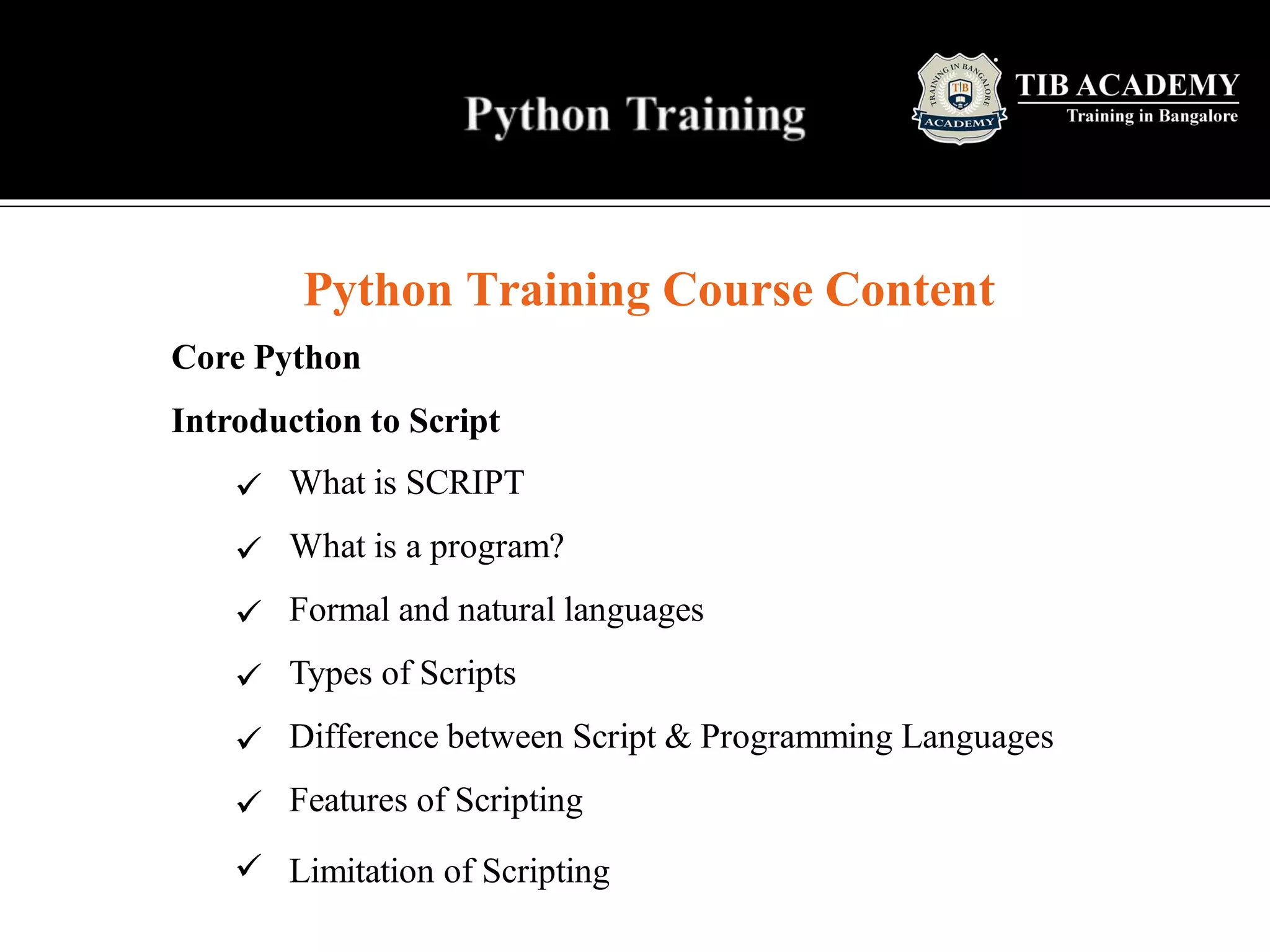 Python Training

TRAINING IN BANGALORE
TIB
ACADEMY

TIB ACADEMY
Training in Bangalore

Python Training Course Content

Core Python

Introduction to Script

✓ What is SCRIPT

✓ What is a program?

✓ Formal and natural languages

✓ Types of Scripts

✓ Difference between Script & Programming Languages

✓ Features of Scripting

✓ Limitation of Scripting